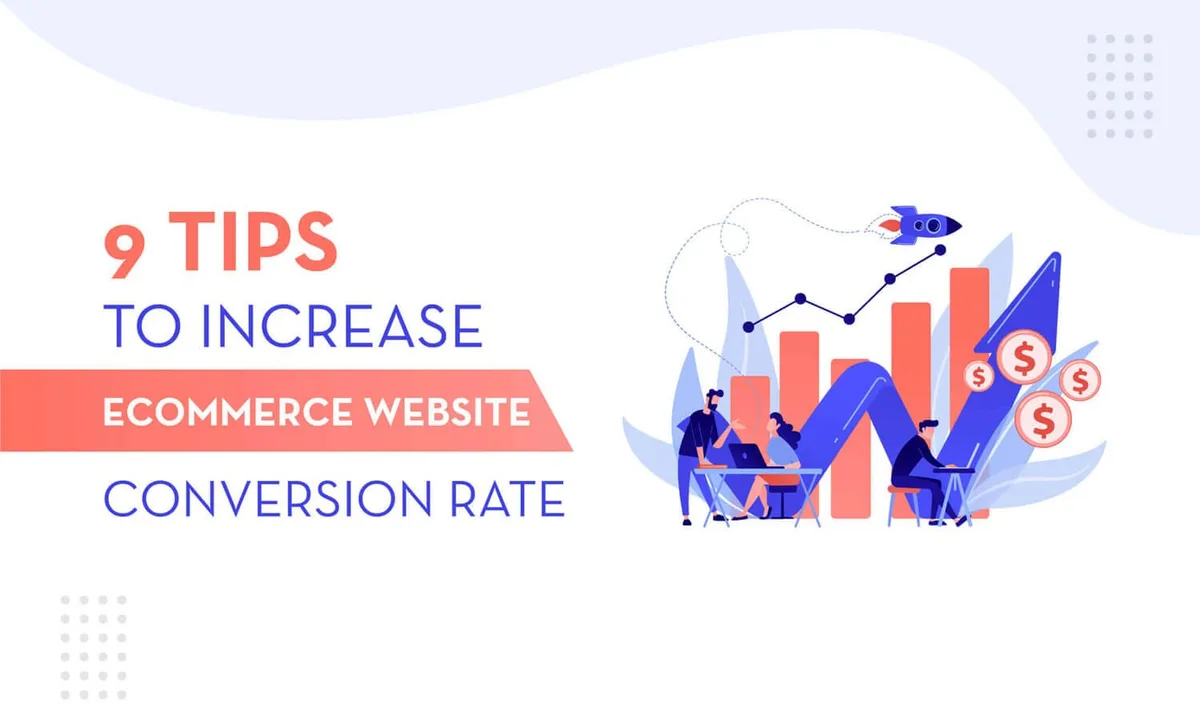 9 TIPS
TO INCREASE
ECOMMERCE WEBSITE
CONVERSION RATE

$
$
$
$